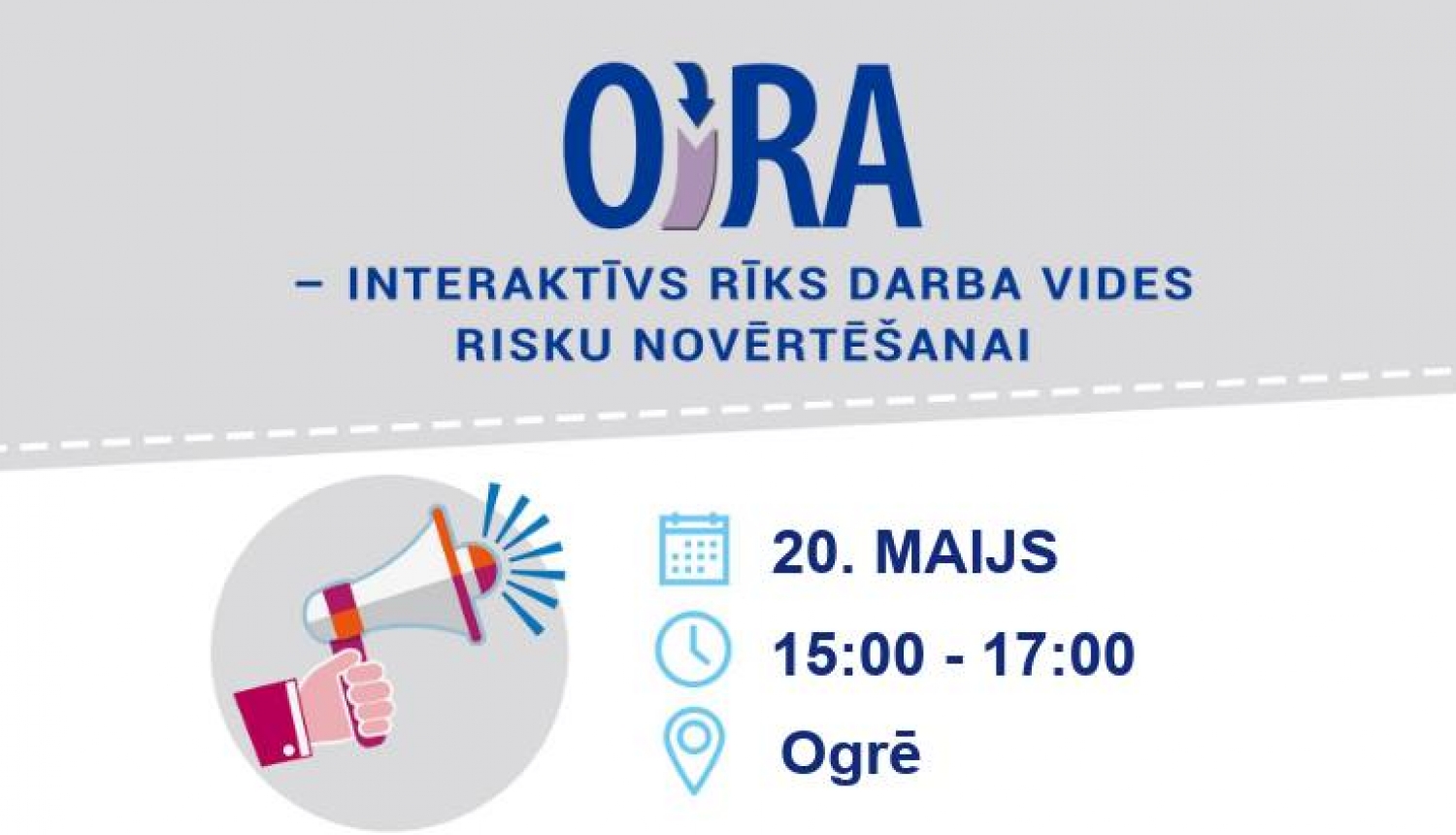 OiRA

– INTERAKTĪVS RĪKS DARBA VIDES RISKU NOVĒRTĒŠANAI

20. MAIJS

15:00 - 17:00

Ogrē